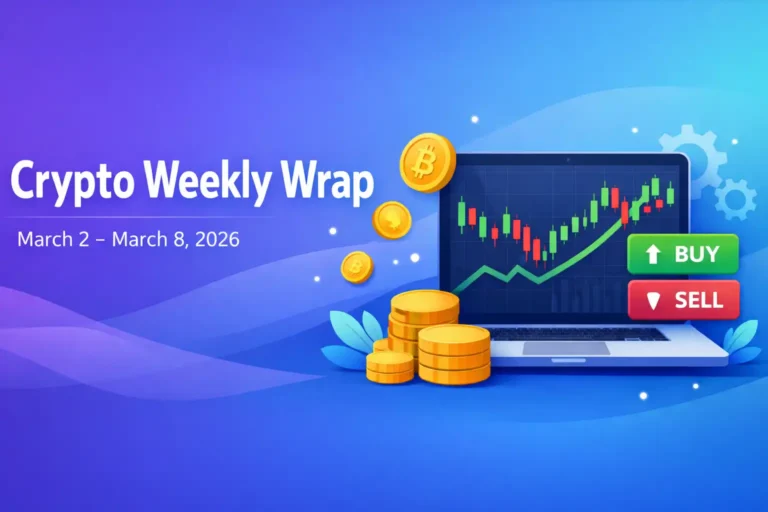 Crypto Weekly Wrap

March 2 – March 8, 2026

BUY

SELL